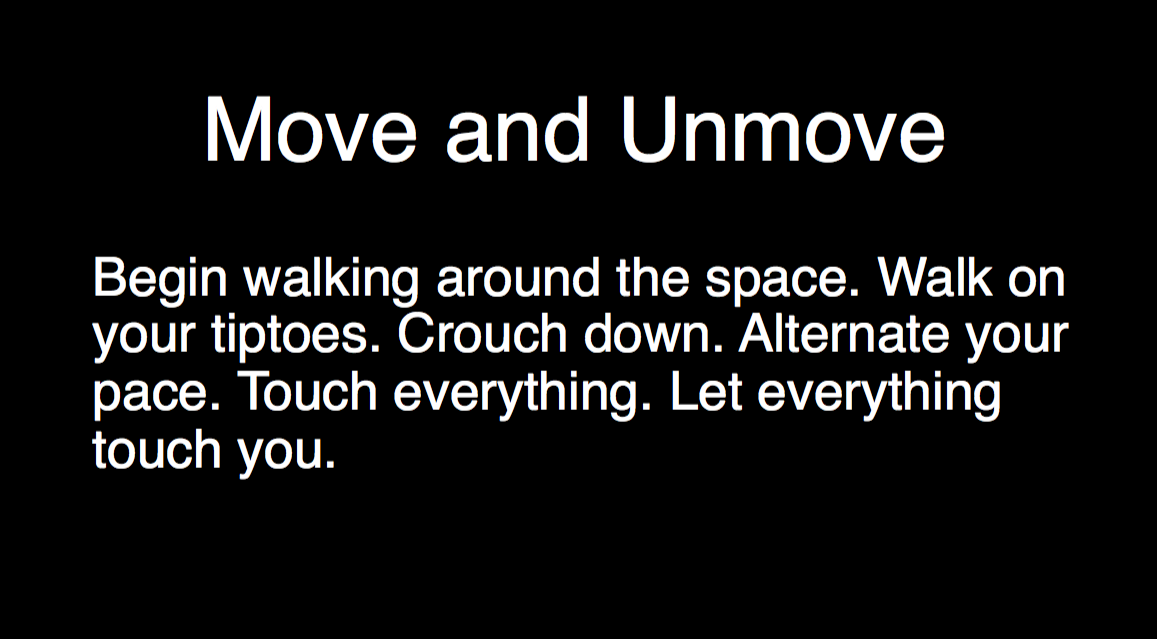 Move and Unmove

Begin walking around the space. Walk on your tiptoes. Crouch down. Alternate your pace. Touch everything. Let everything touch you.